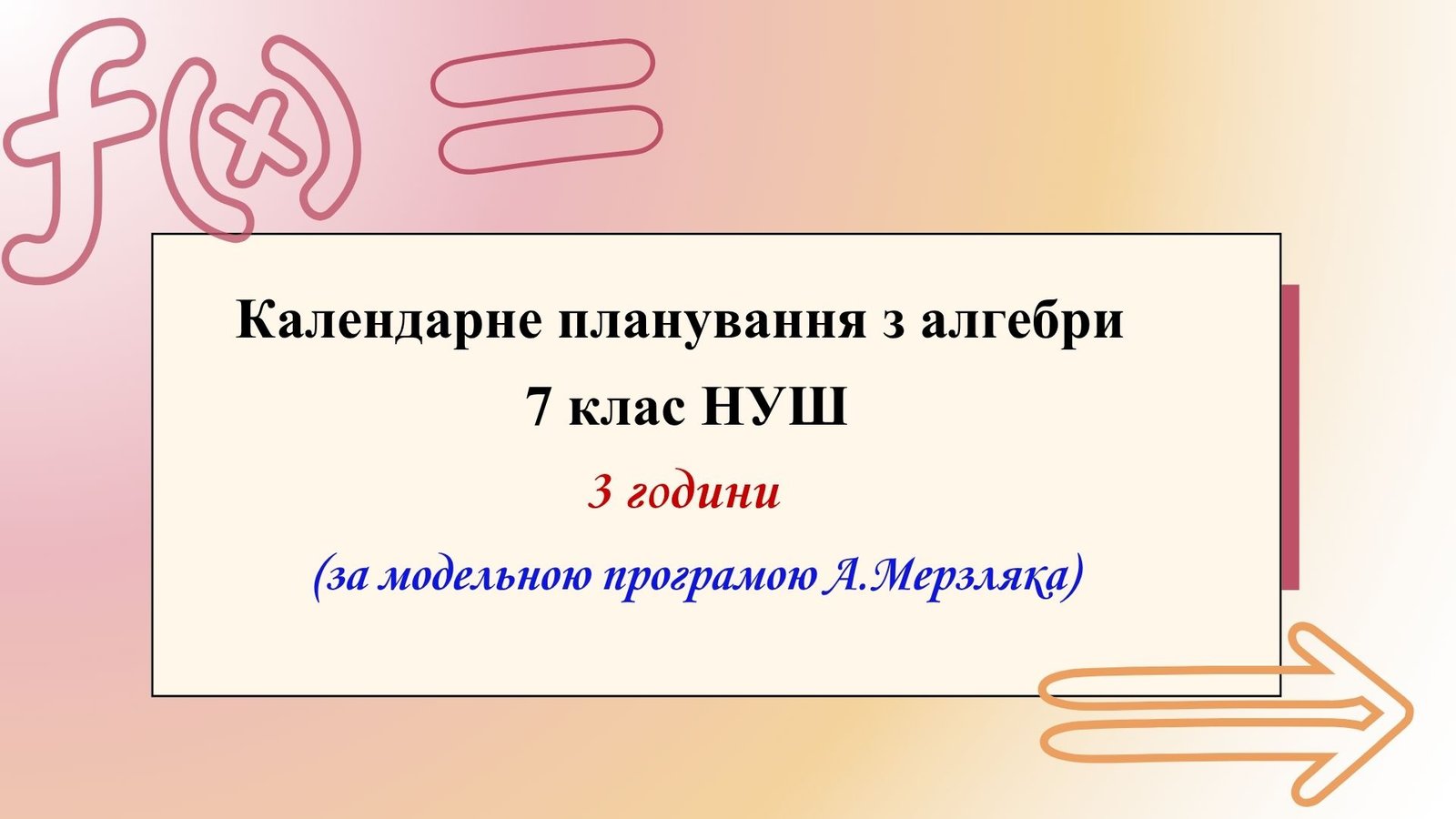 $f(x) =$

Календарне планування з алгебри

7 клас НУШ

3 години

(за модельною програмою А.Мерзляка)